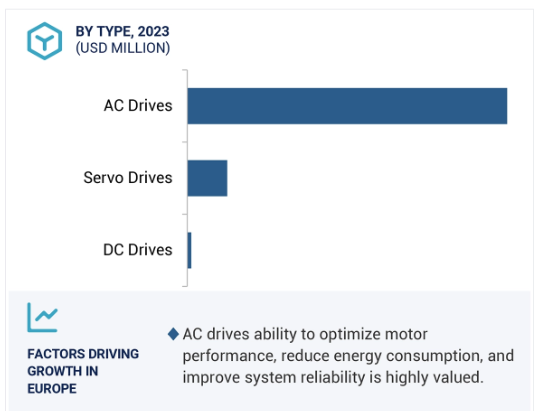 BY TYPE, 2023
(USD MILLION)

AC Drives

Servo Drives

DC Drives

FACTORS DRIVING GROWTH IN EUROPE

AC drives ability to optimize motor performance, reduce energy consumption, and improve system reliability is highly valued.